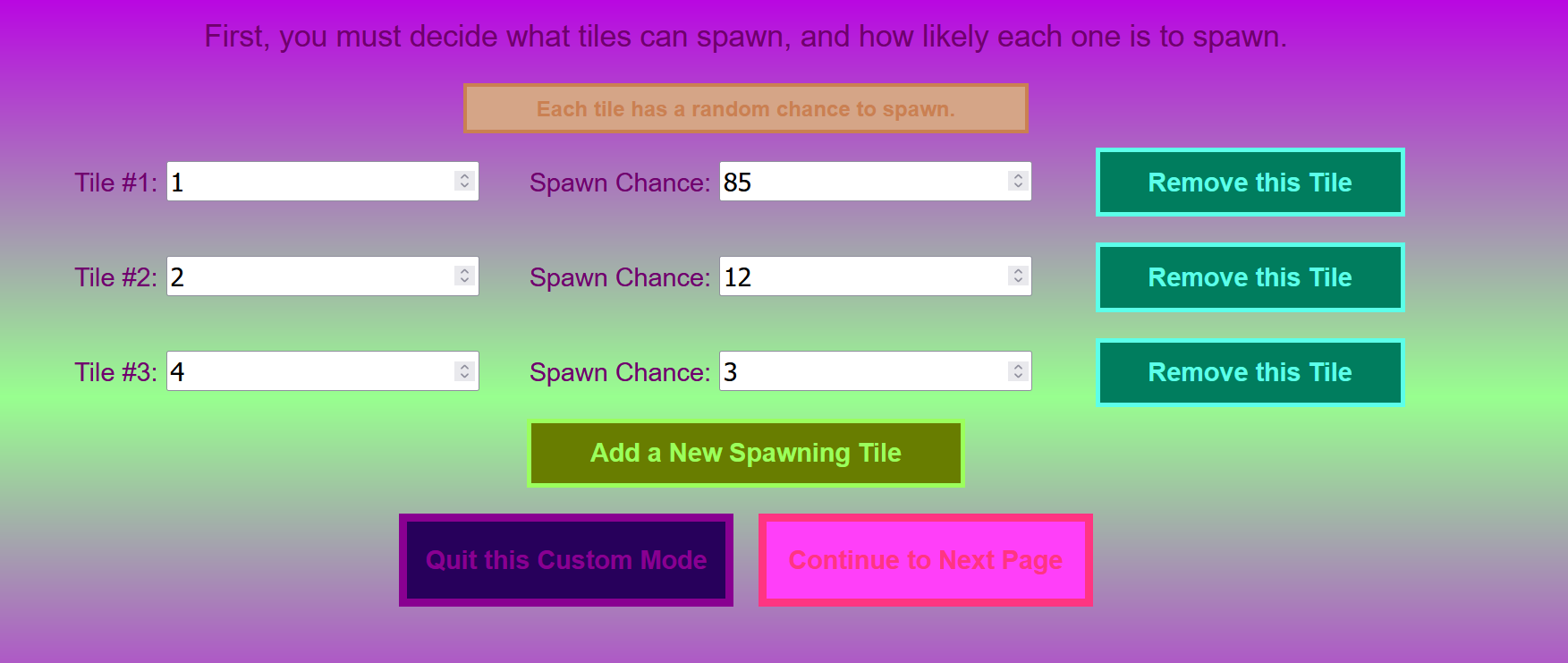 First, you must decide what tiles can spawn, and how likely each one is to spawn.

Each tile has a random chance to spawn.

Tile #1: 1 Spawn Chance: 85 Remove this Tile

Tile #2: 2 Spawn Chance: 12 Remove this Tile

Tile #3: 4 Spawn Chance: 3 Remove this Tile

Add a New Spawning Tile

Quit this Custom Mode

Continue to Next Page